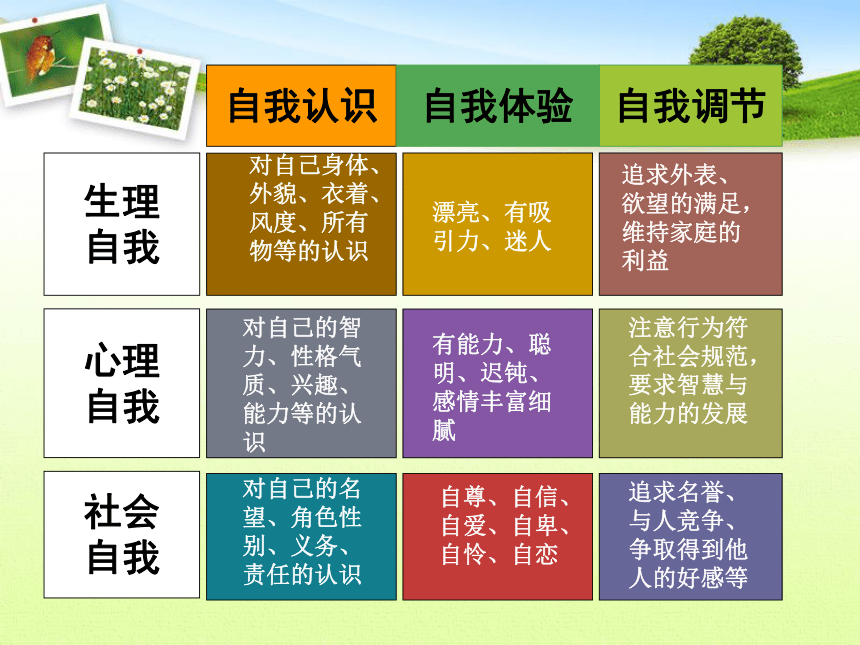 |  | 自我认识 | 自我体验 | 自我调节 |
|---|---|---|---|
| 生理自我 | 对自己身体、外貌、衣着、风度、所有物等的认识 | 漂亮、有吸引力、迷人 | 追求外表、欲望的满足，维持家庭的利益 |
| 心理自我 | 对自己的智力、性格气质、兴趣、能力等的认识 | 有能力、聪明、迟钝、感情丰富细腻 | 注意行为符合社会规范，要求智慧与能力的发展 |
| 社会自我 | 对自己的名望、角色性别、义务、责任的认识 | 自尊、自信、自爱、自卑、自怜、自恋 | 追求名誉、与人竞争、争取得到他人的好感等 |